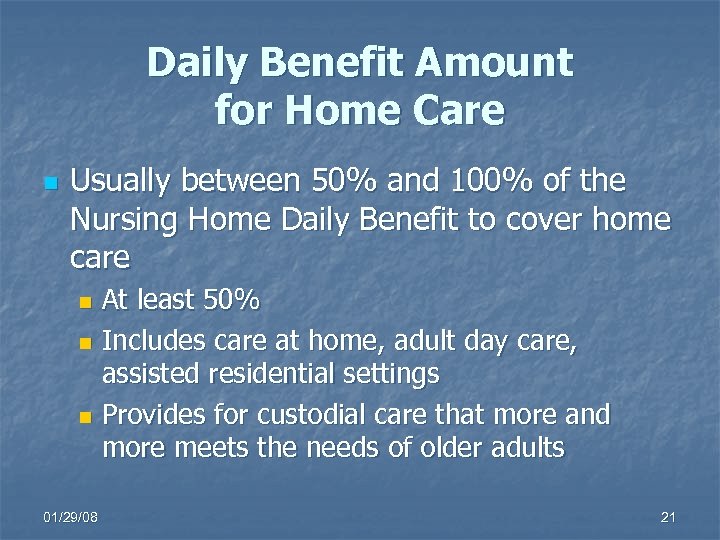 Daily Benefit Amount for Home Care

- Usually between 50% and 100% of the Nursing Home Daily Benefit to cover home care
  - At least 50%
  - Includes care at home, adult day care, assisted residential settings
  - Provides for custodial care that more and more meets the needs of older adults

01/29/08

21